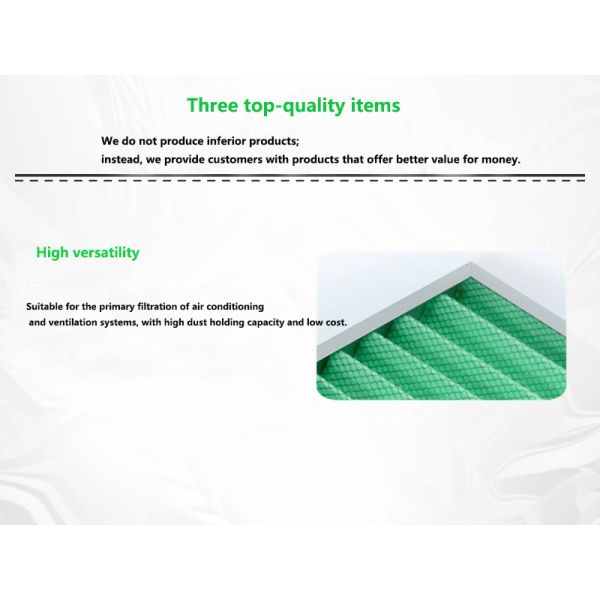 Three top-quality items

We do not produce inferior products;
instead, we provide customers with products that offer better value for money.

High versatility

Suitable for the primary filtration of air conditioning and ventilation systems, with high dust holding capacity and low cost.